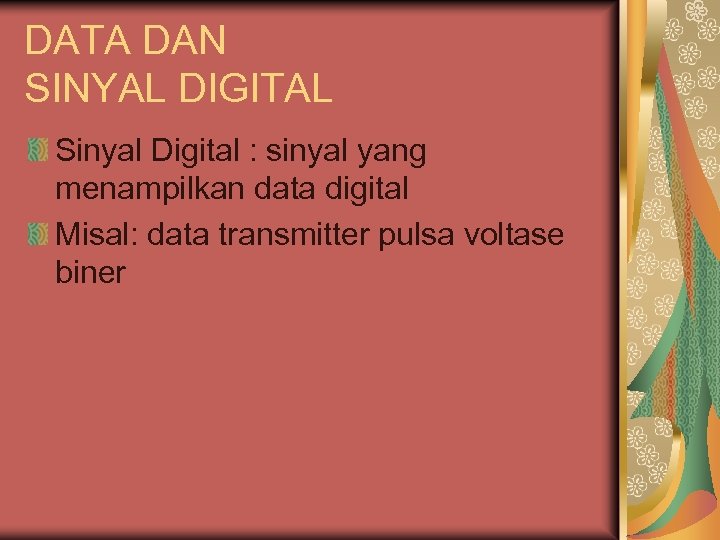 DATA DAN
SINYAL DIGITAL

Sinyal Digital : sinyal yang menampilkan data digital

Misal: data transmitter pulsa voltase biner